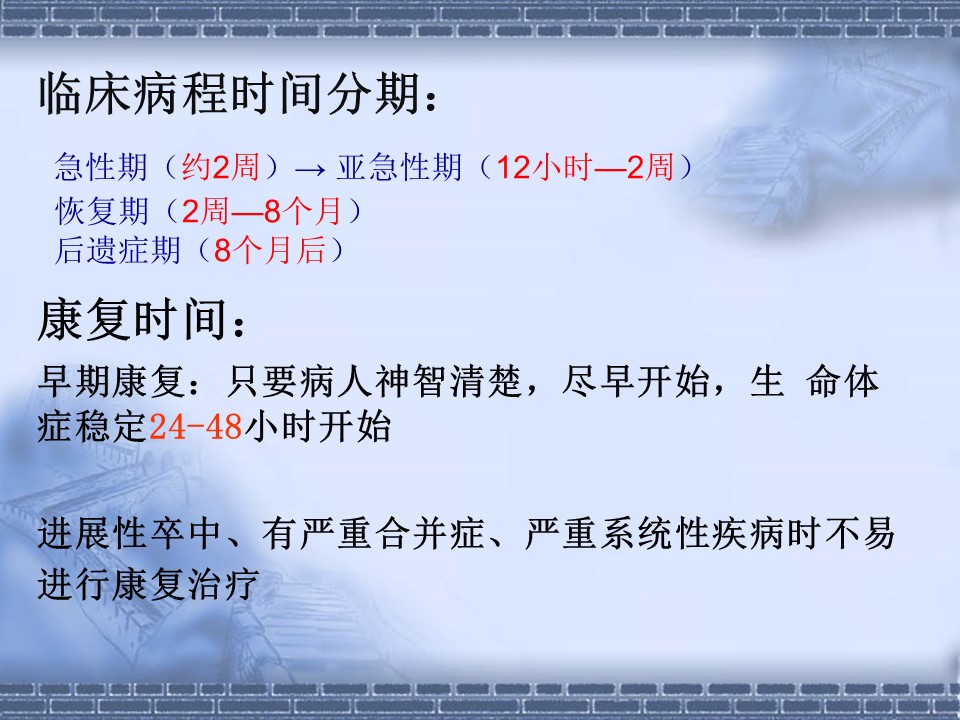 临床病程时间分期：

急性期（约2周）→ 亚急性期（12小时—2周）
恢复期（2周—8个月）
后遗症期（8个月后）

康复时间：

早期康复：只要病人神智清楚，尽早开始，生 命体症稳定24-48小时开始

进展性卒中、有严重合并症、严重系统性疾病时不易进行康复治疗